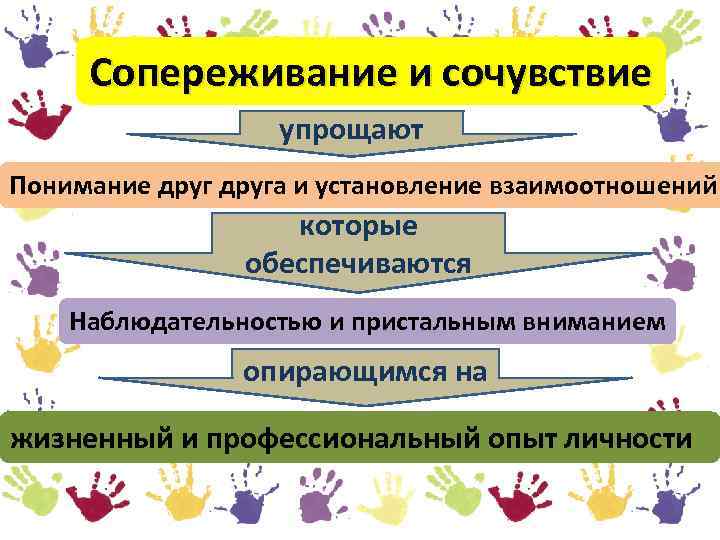 Сопереживание и сочувствие

упрощают

Понимание друг друга и установление взаимоотношений

которые обеспечиваются

Наблюдательностью и пристальным вниманием

опирающимся на

жизненный и профессиональный опыт личности